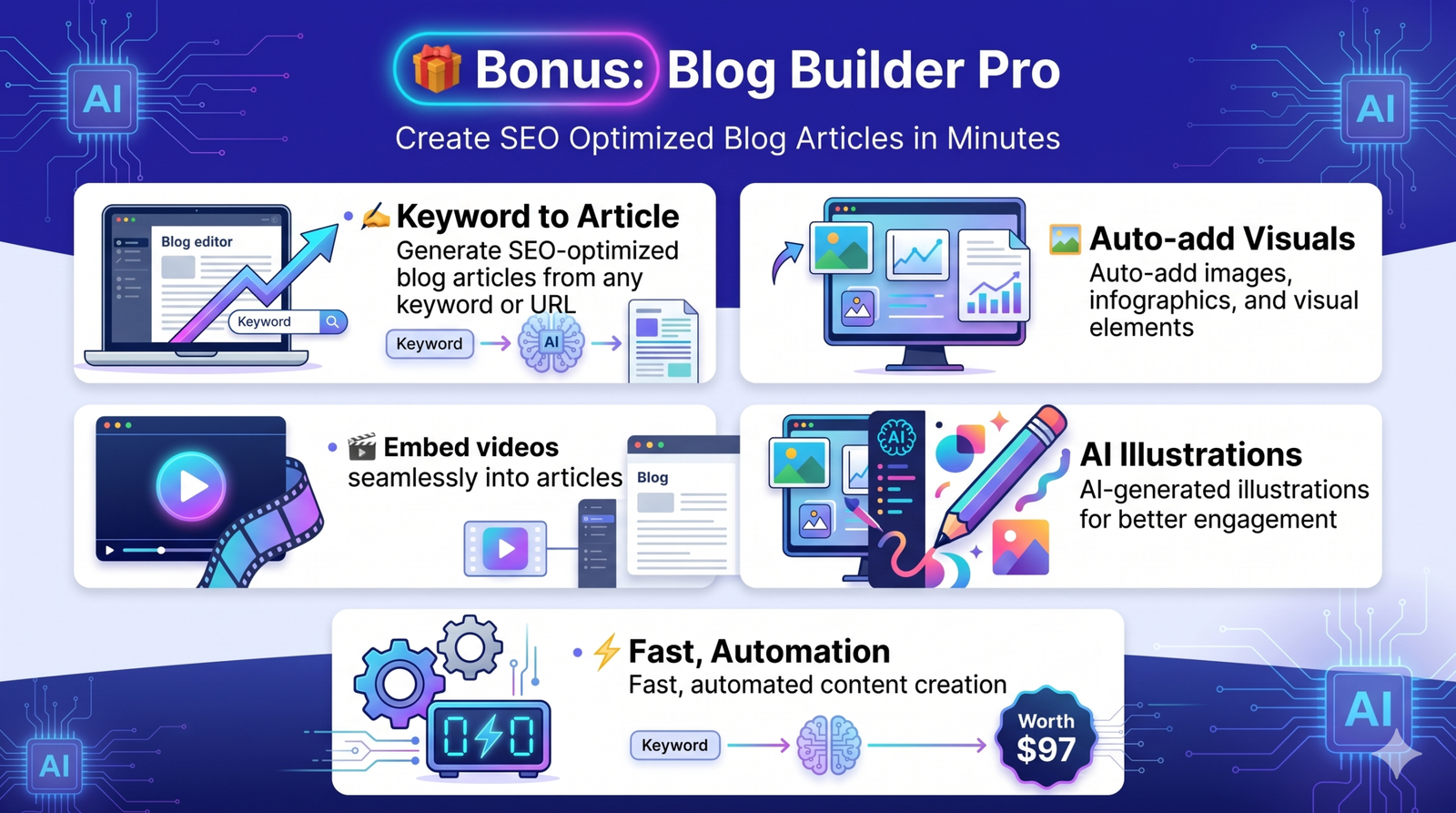 AI

AI

Bonus: Blog Builder Pro

Create SEO Optimized Blog Articles in Minutes

Blog editor

Keyword

Keyword to Article
Generate SEO-optimized blog articles from any keyword or URL

Keyword

AI

Auto-add Visuals
Auto-add images, infographics, and visual elements

Embed videos seamlessly into articles

Blog

AI

AI Illustrations
AI-generated illustrations for better engagement

Fast, Automation
Fast, automated content creation

Keyword

Worth
$97

AI

AI